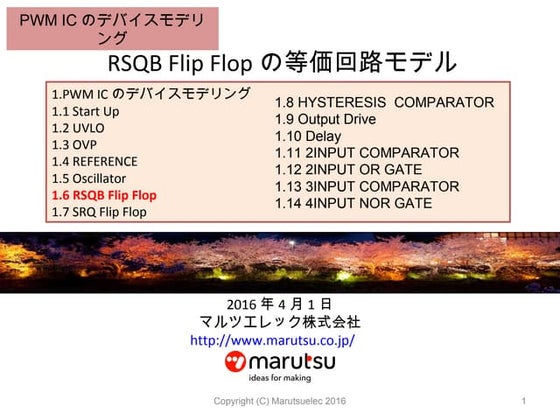 PWM IC のデバイスモデリング

RSQB Flip Flop の等価回路モデル

1.PWM IC のデバイスモデリング
1.1 Start Up
1.2 UVLO
1.3 OVP
1.4 REFERENCE
1.5 Oscillator
1.6 RSQB Flip Flop
1.7 SRQ Flip Flop

1.8 HYSTERESIS COMPARATOR
1.9 Output Drive
1.10 Delay
1.11 2INPUT COMPARATOR
1.12 2INPUT OR GATE
1.13 3INPUT COMPARATOR
1.14 4INPUT NOR GATE

2016 年 4 月 1 日
マルツエレック株式会社
http://www.marutsu.co.jp/

marutsu
ideas for making

Copyright (C) Marutsuelec 2016

1